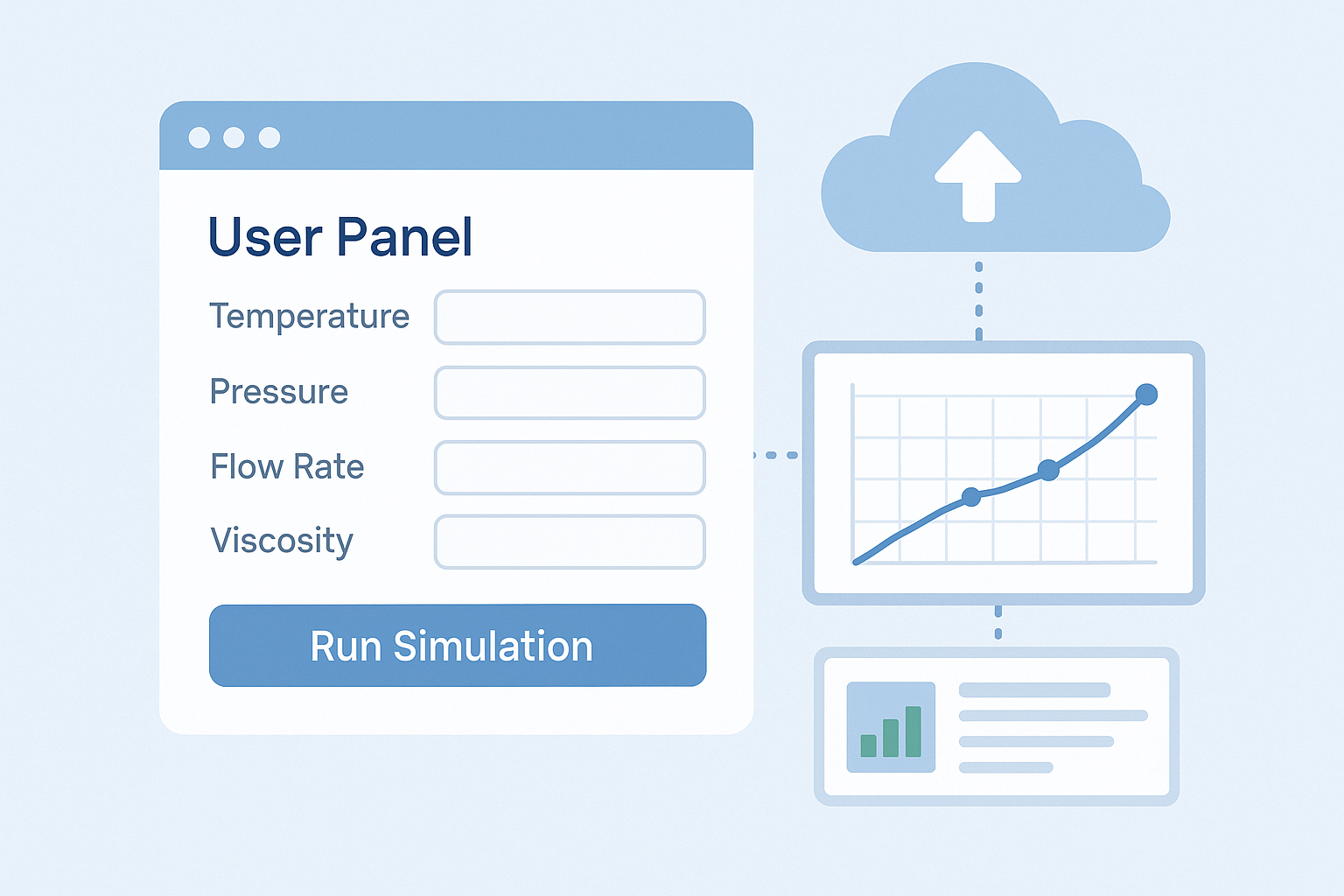 User Panel

Temperature

Pressure

Flow Rate

Viscosity

Run Simulation